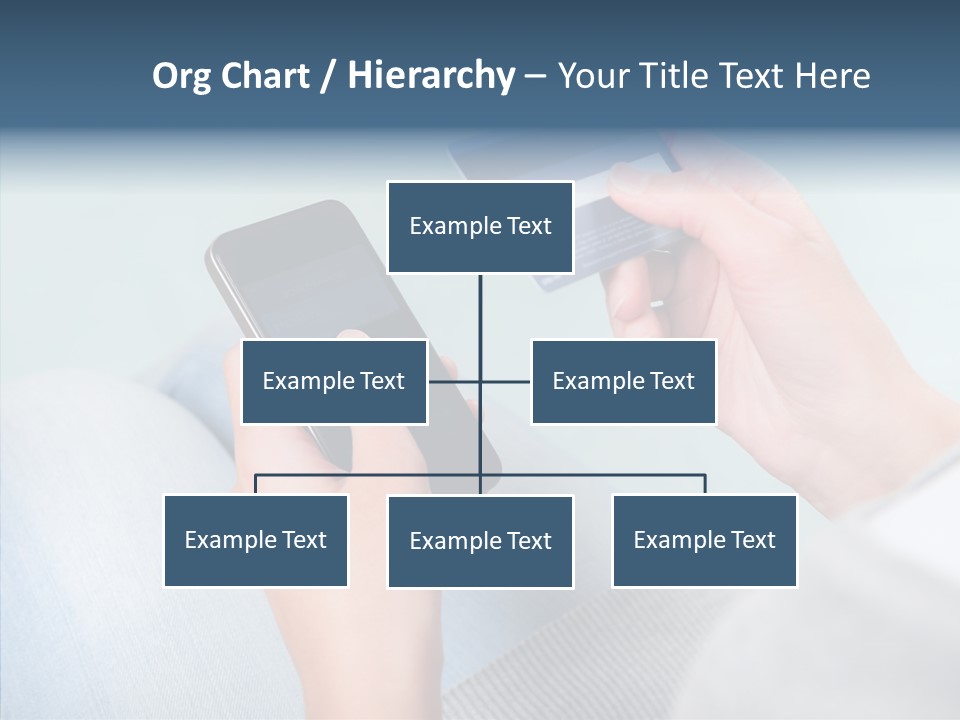 Org Chart / Hierarchy – Your Title Text Here

Example Text

Example Text

Example Text

Example Text

Example Text

Example Text